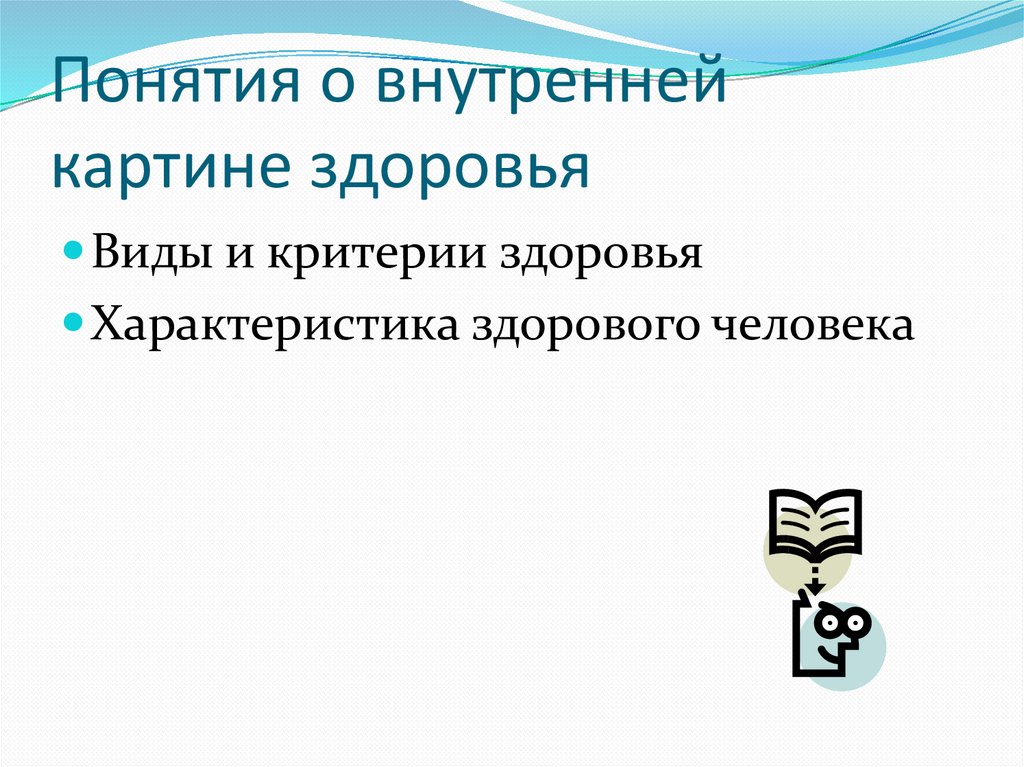 Понятия о внутренней картине здоровья

Виды и критерии здоровья

Характеристика здорового человека